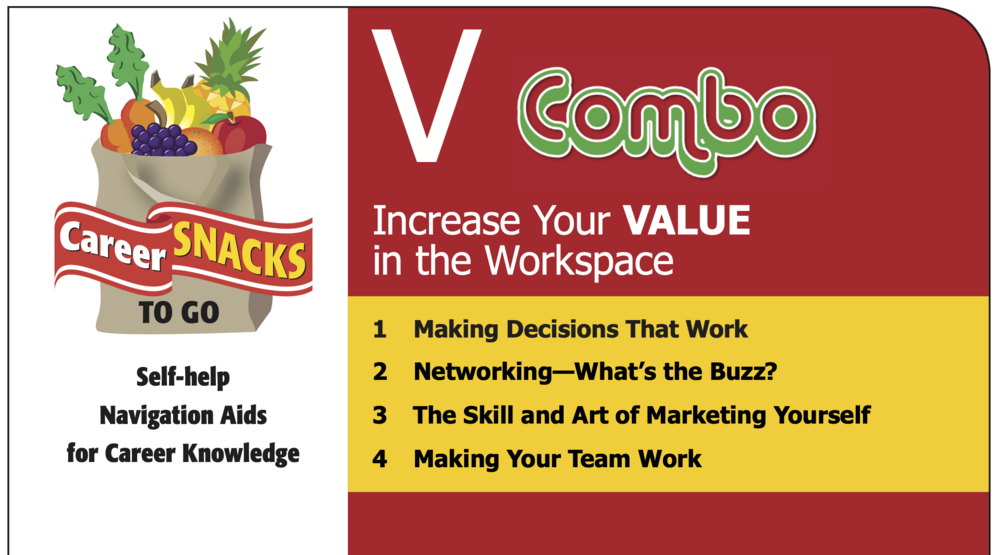 Career SNACKS TO GO

Self-help Navigation Aids for Career Knowledge

V Combo

Increase Your VALUE in the Workspace

1 Making Decisions That Work
2 Networking—What's the Buzz?
3 The Skill and Art of Marketing Yourself
4 Making Your Team Work